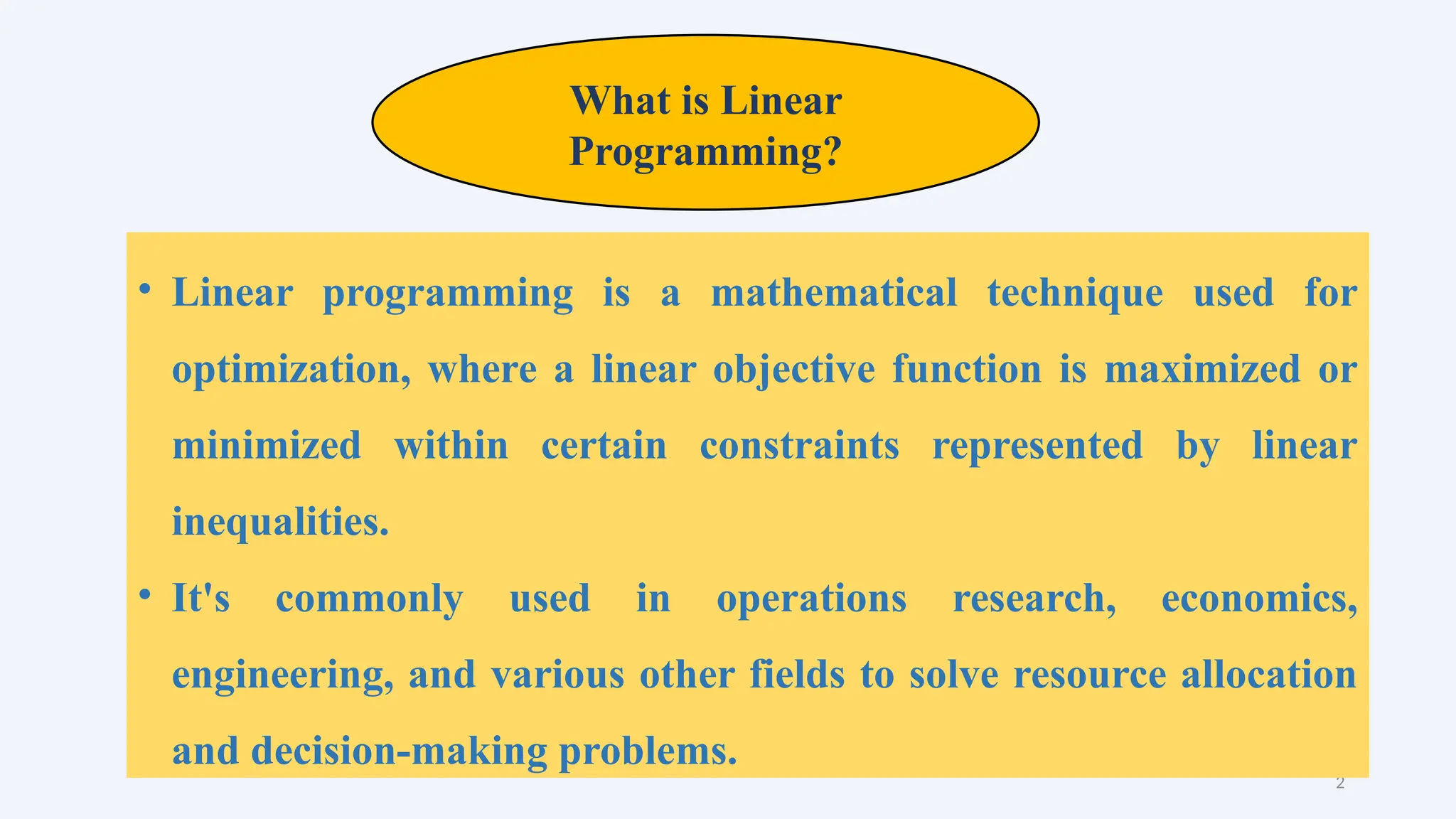 What is Linear Programming?

• Linear programming is a mathematical technique used for optimization, where a linear objective function is maximized or minimized within certain constraints represented by linear inequalities.

• It's commonly used in operations research, economics, engineering, and various other fields to solve resource allocation and decision-making problems.

2